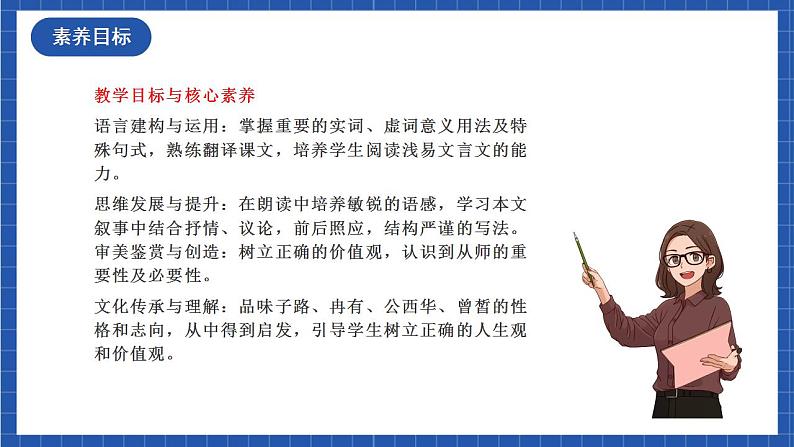 素养目标

教学目标与核心素养

语言建构与运用：掌握重要的实词、虚词意义用法及特殊句式，熟练翻译课文，培养学生阅读浅易文言文的能力。

思维发展与提升：在朗读中培养敏锐的语感，学习本文叙事中结合抒情、议论，前后照应，结构严谨的写法。
审美鉴赏与创造：树立正确的价值观，认识到从师的重要性及必要性。

文化传承与理解：品味子路、冉有、公西华、曾皙的性格和志向，从中得到启发，引导学生树立正确的人生观和价值观。